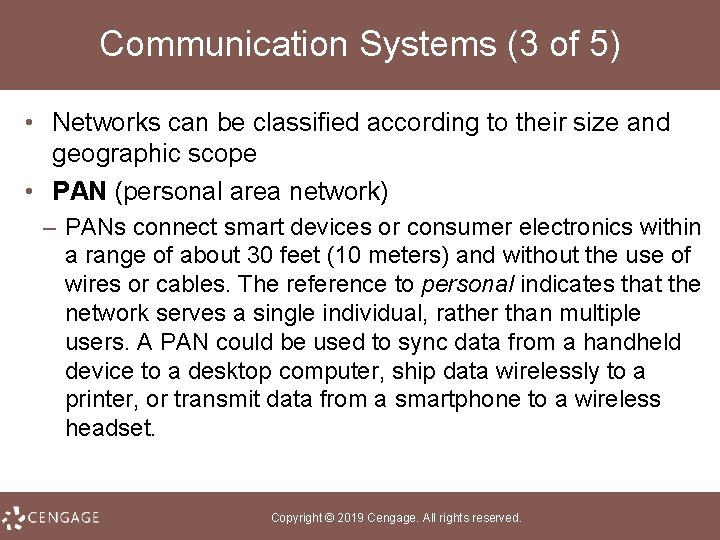 Communication Systems (3 of 5)

• Networks can be classified according to their size and geographic scope

• PAN (personal area network)

– PANs connect smart devices or consumer electronics within a range of about 30 feet (10 meters) and without the use of wires or cables. The reference to personal indicates that the network serves a single individual, rather than multiple users. A PAN could be used to sync data from a handheld device to a desktop computer, ship data wirelessly to a printer, or transmit data from a smartphone to a wireless headset.

CENGAGE

Copyright © 2019 Cengage. All rights reserved.